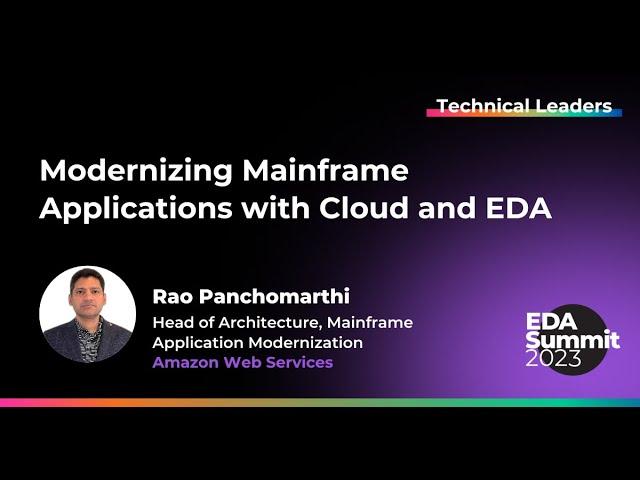 Technical Leaders

Modernizing Mainframe Applications with Cloud and EDA

Rao Panchomarthi
Head of Architecture, Mainframe Application Modernization
Amazon Web Services

EDA Summit 2023